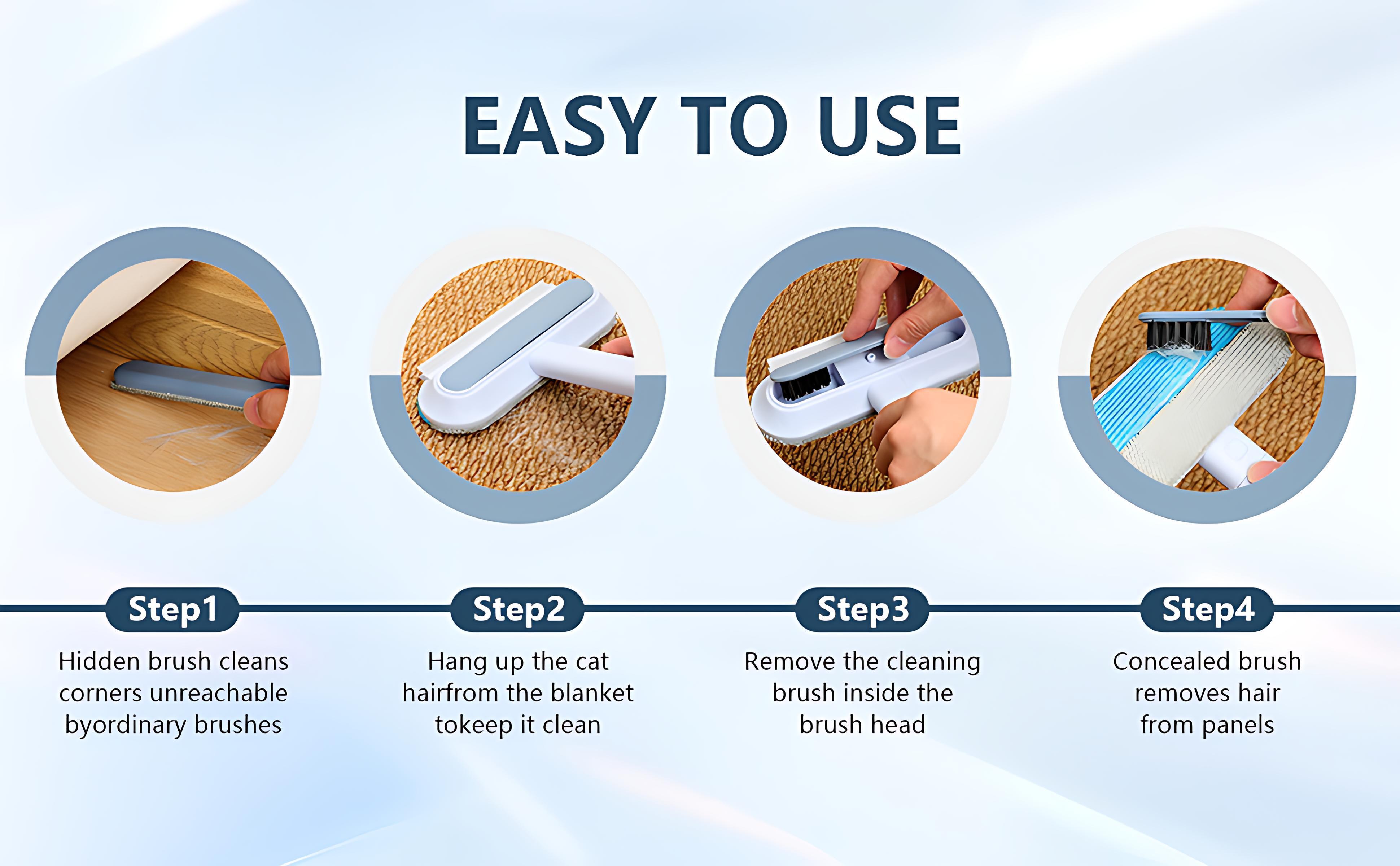 EASY TO USE

Step1
Hidden brush cleans corners unreachable byordinary brushes

Step2
Hang up the cat hairfrom the blanket tokeep it clean

Step3
Remove the cleaning brush inside the brush head

Step4
Concealed brush removes hair from panels